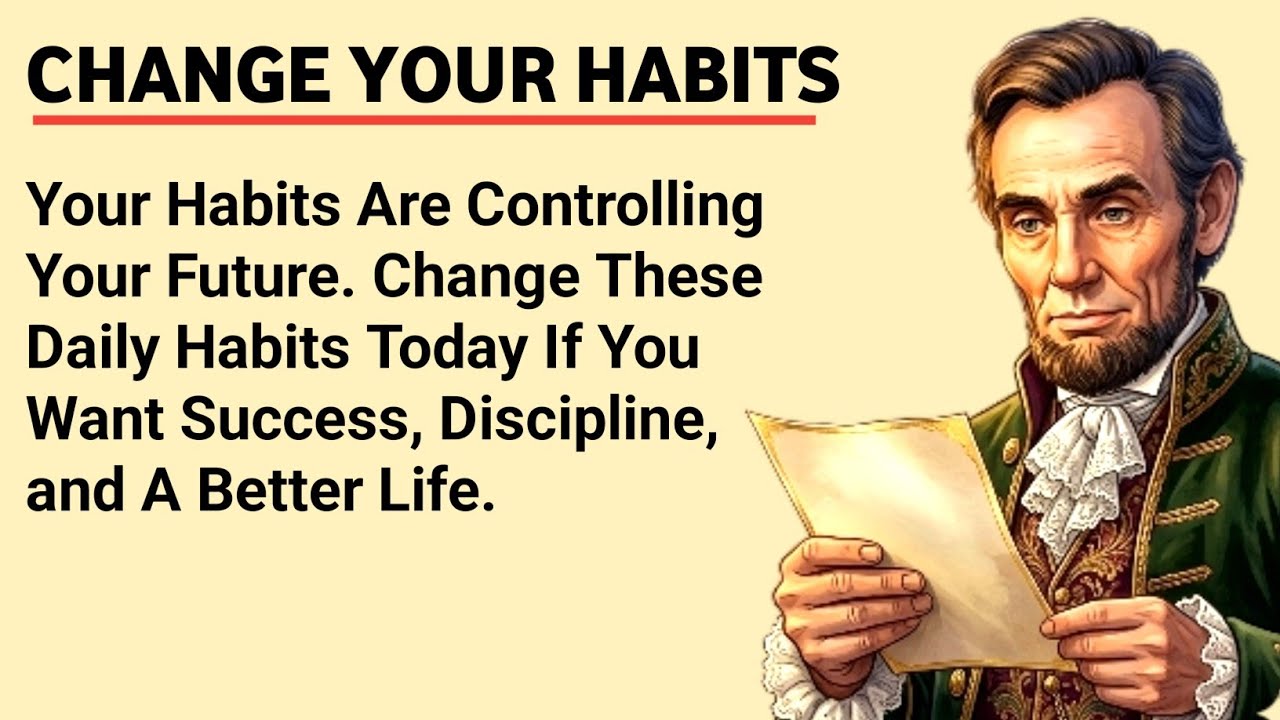 CHANGE YOUR HABITS

Your Habits Are Controlling Your Future. Change These Daily Habits Today If You Want Success, Discipline, and A Better Life.